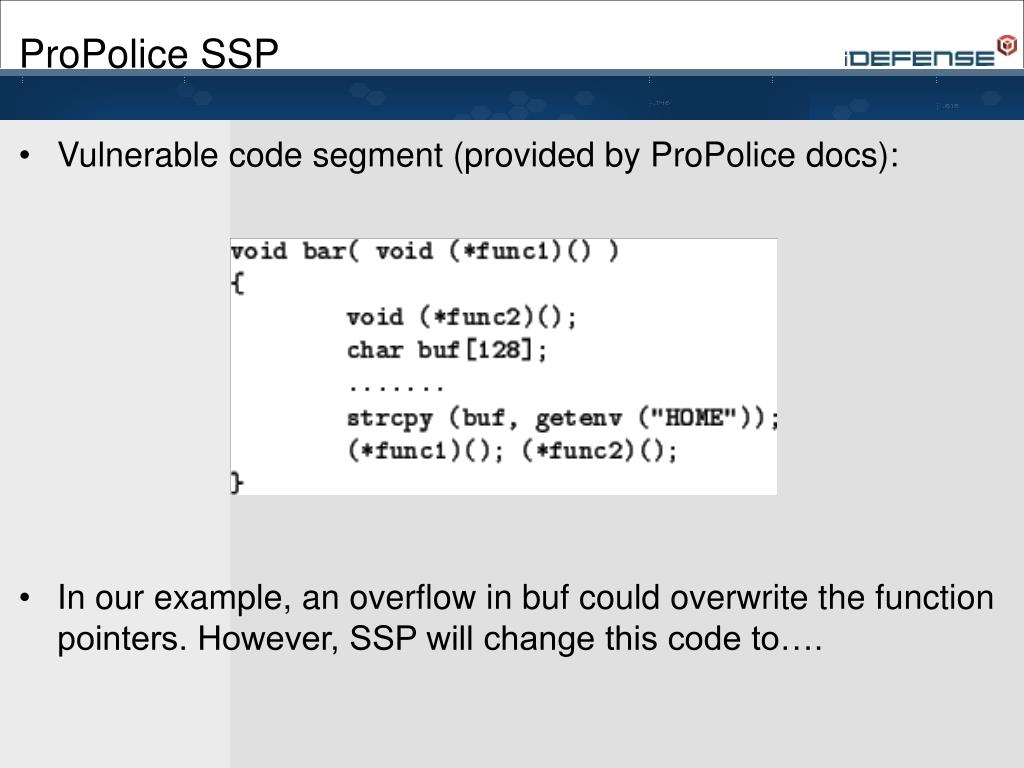 ProPolice SSP

iDEFENSE

• Vulnerable code segment (provided by ProPolice docs):

void bar( void (*func1)() )
{
void (*func2)();
char buf[128];
.......
strcpy (buf, getenv ("HOME"));
(*func1)(); (*func2)();
}

• In our example, an overflow in buf could overwrite the function pointers. However, SSP will change this code to….